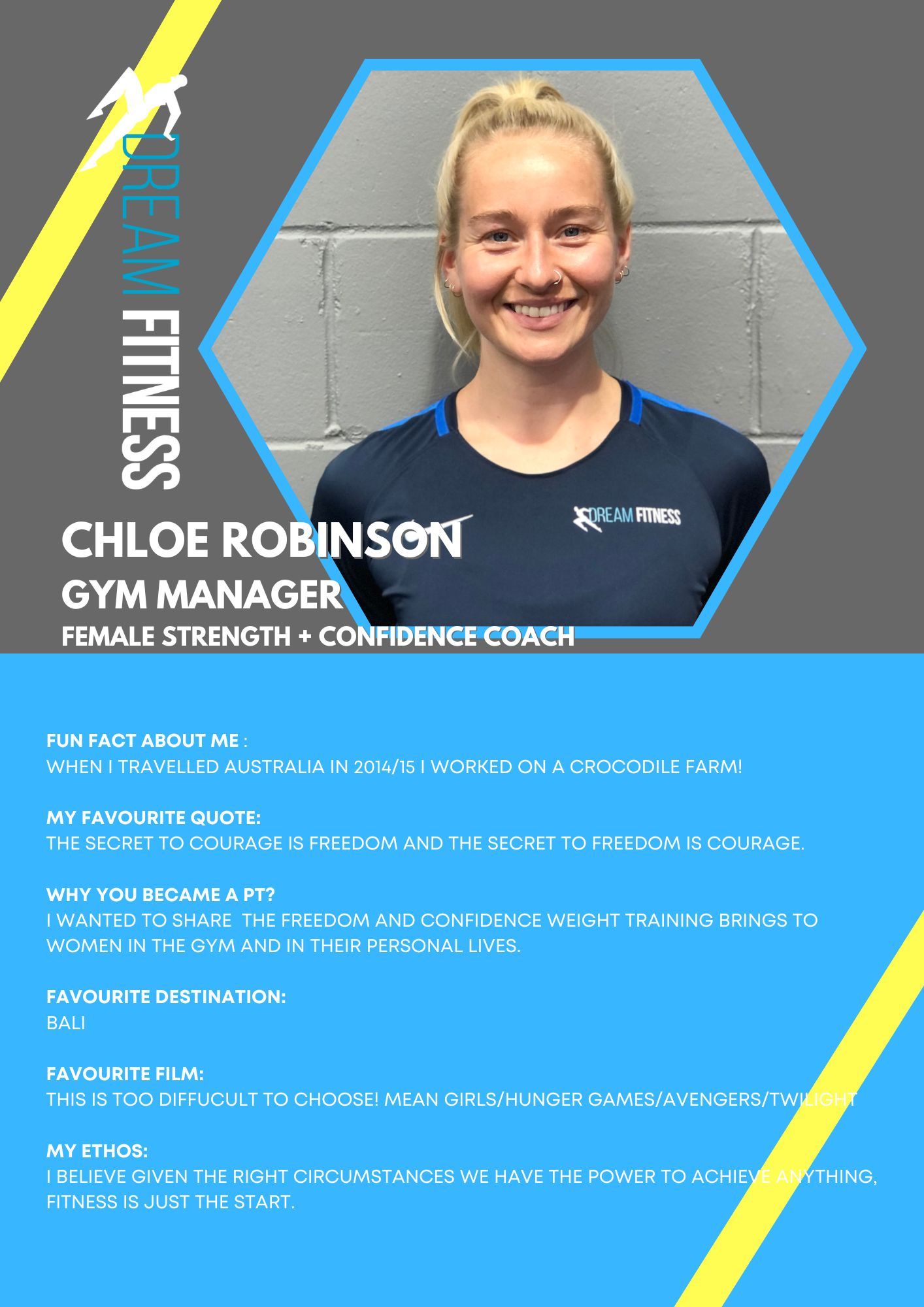 DREAM FITNESS

DREAM FITNESS

CHLOE ROBINSON
GYM MANAGER
FEMALE STRENGTH + CONFIDENCE COACH

FUN FACT ABOUT ME :
WHEN I TRAVELLED AUSTRALIA IN 2014/15 I WORKED ON A CROCODILE FARM!

MY FAVOURITE QUOTE:
THE SECRET TO COURAGE IS FREEDOM AND THE SECRET TO FREEDOM IS COURAGE.

WHY YOU BECAME A PT?
I WANTED TO SHARE THE FREEDOM AND CONFIDENCE WEIGHT TRAINING BRINGS TO WOMEN IN THE GYM AND IN THEIR PERSONAL LIVES.

FAVOURITE DESTINATION:
BALI

FAVOURITE FILM:
THIS IS TOO DIFFUCULT TO CHOOSE! MEAN GIRLS/HUNGER GAMES/AVENGERS/TWILIGHT

MY ETHOS:
I BELIEVE GIVEN THE RIGHT CIRCUMSTANCES WE HAVE THE POWER TO ACHIEVE ANYTHING, FITNESS IS JUST THE START.